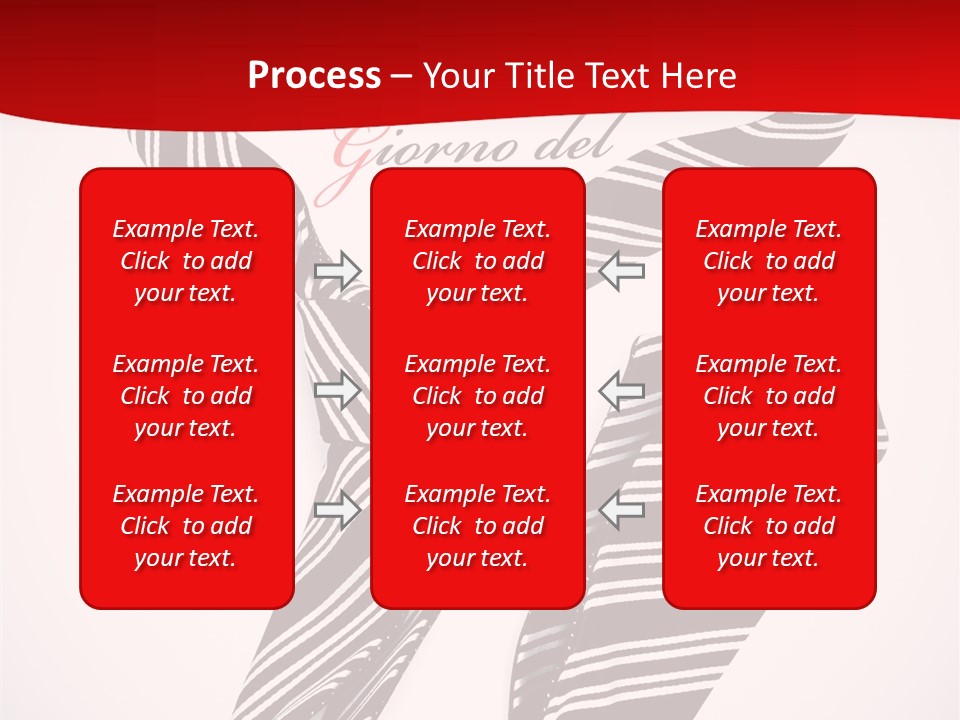 Process – Your Title Text Here

Giorno del

Example Text. Click to add your text.

Example Text. Click to add your text.

Example Text. Click to add your text.

Example Text. Click to add your text.

Example Text. Click to add your text.

Example Text. Click to add your text.

Example Text. Click to add your text.

Example Text. Click to add your text.

Example Text. Click to add your text.